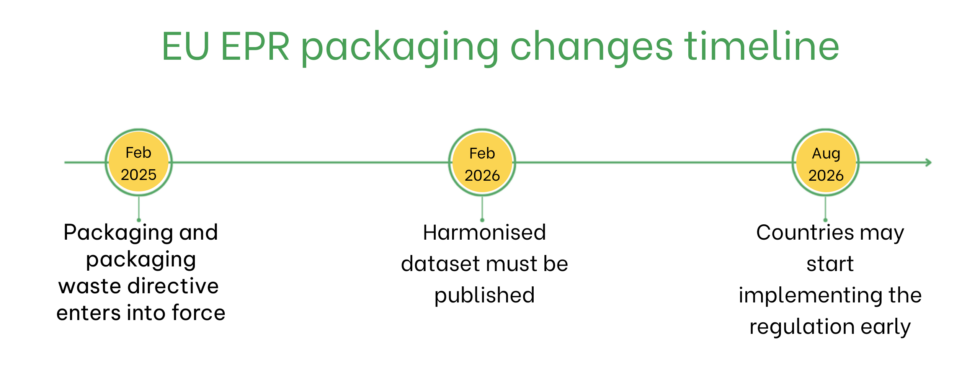 EU EPR packaging changes timeline

Feb 2025

Packaging and packaging waste directive enters into force

Feb 2026

Harmonised dataset must be published

Aug 2026

Countries may start implementing the regulation early